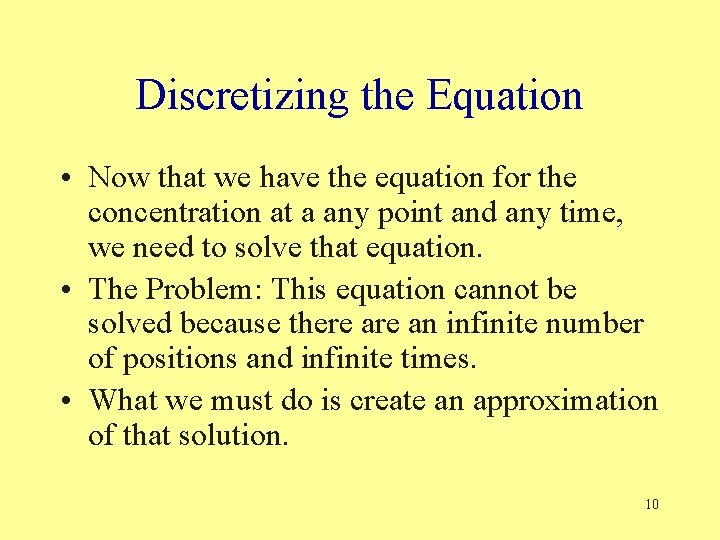 Discretizing the Equation

• Now that we have the equation for the concentration at a any point and any time, we need to solve that equation.

• The Problem: This equation cannot be solved because there are an infinite number of positions and infinite times.

• What we must do is create an approximation of that solution.

10